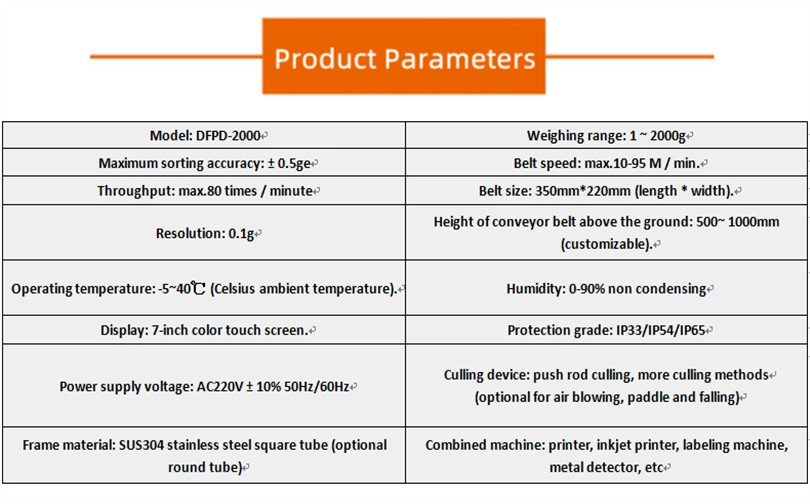 Product Parameters

| Model: DFPD-2000 | Weighing range: 1 ~ 2000g |
|---|---|
| Maximum sorting accuracy: ± 0.5ge | Belt speed: max.10-95 M / min. |
| Throughput: max.80 times / minute | Belt size: 350mm*220mm (length * width). |
| Resolution: 0.1g | Height of conveyor belt above the ground: 500~ 1000mm (customizable). |
| Operating temperature: -5~40℃ (Celsius ambient temperature). | Humidity: 0-90% non condensing |
| Display: 7-inch color touch screen. | Protection grade: IP33/IP54/IP65 |
| Power supply voltage: AC220V ± 10% 50Hz/60Hz | Culling device: push rod culling, more culling methods (optional for air blowing, paddle and falling) |
| Frame material: SUS304 stainless steel square tube (optional round tube) | Combined machine: printer, inkjet printer, labeling machine, metal detector, etc |